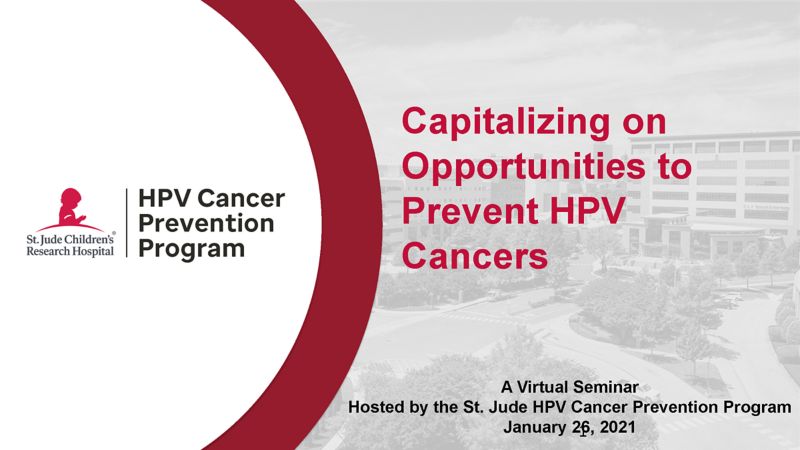 St. Jude Children's® Research Hospital

HPV Cancer Prevention Program

Capitalizing on Opportunities to Prevent HPV Cancers

A Virtual Seminar
Hosted by the St. Jude HPV Cancer Prevention Program
January 26, 2021